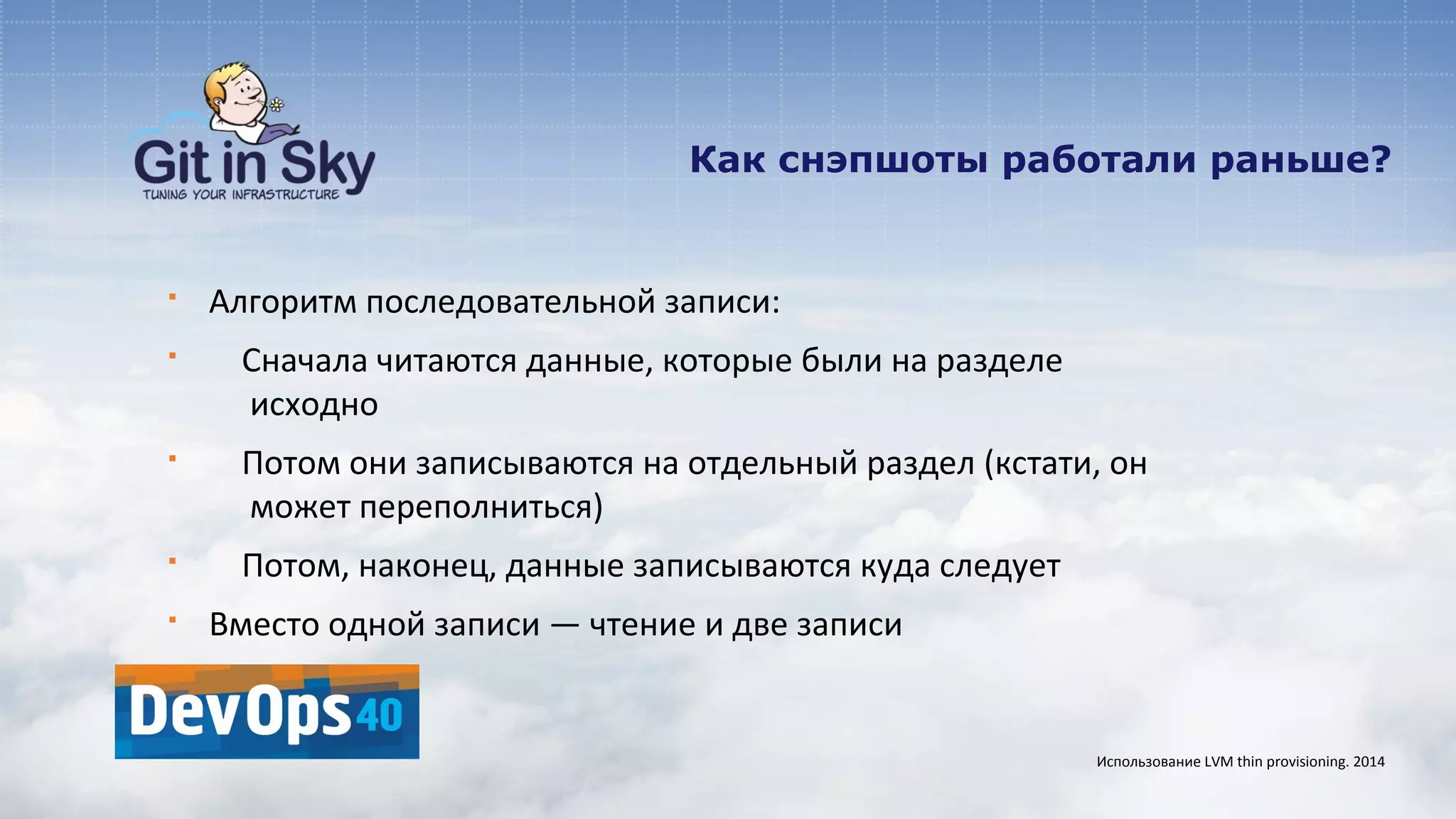 Git in Sky
TUNING YOUR INFRASTRUCTURE

Как снэпшоты работали раньше?

- Алгоритм последовательной записи:
- Сначала читаются данные, которые были на разделе исходно
- Потом они записываются на отдельный раздел (кстати, он может переполниться)
- Потом, наконец, данные записываются куда следует
- Вместо одной записи — чтение и две записи

DevOps40

Использование LVM thin provisioning. 2014